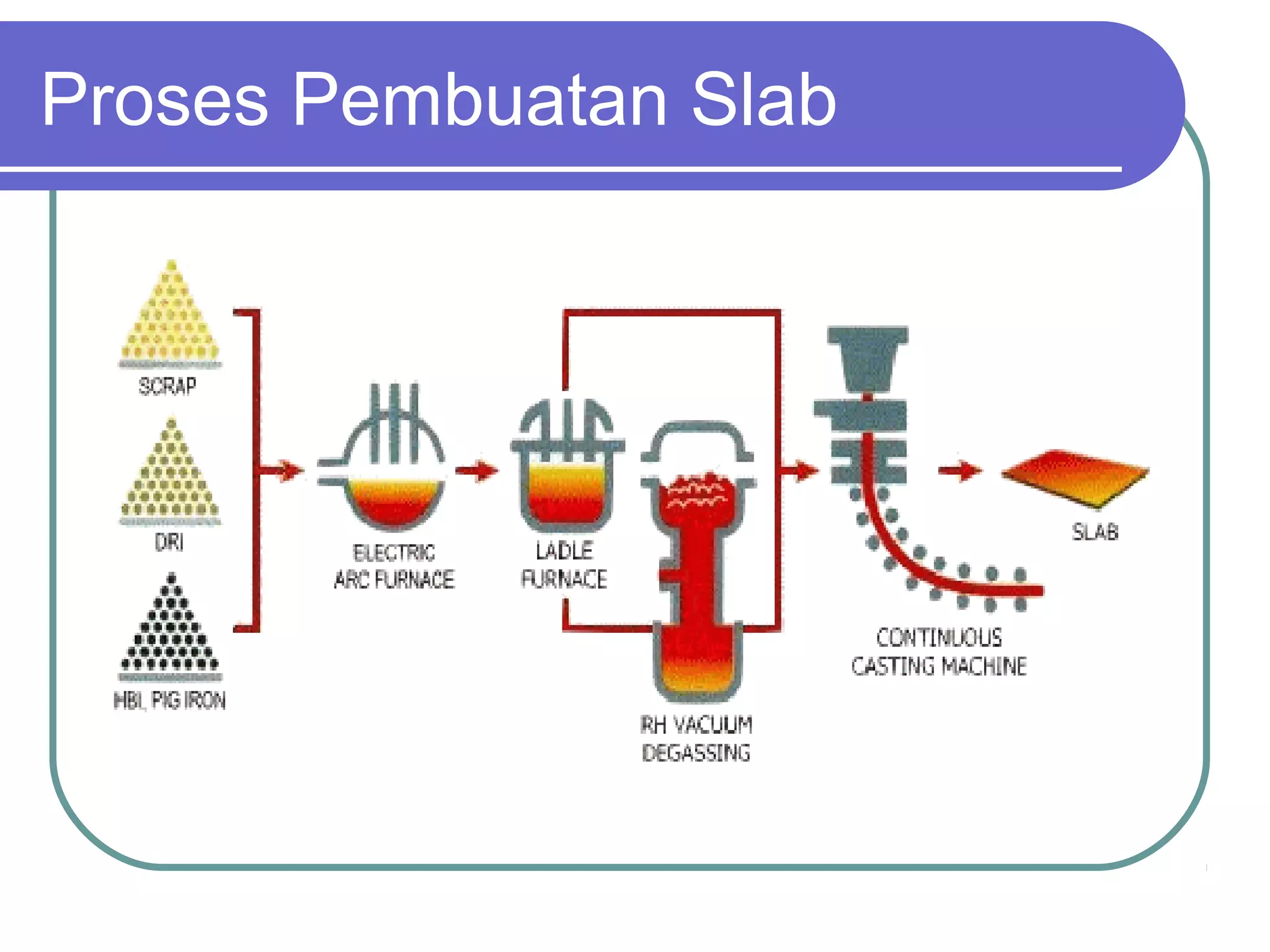 Proses Pembuatan Slab

SCRAP

DRI

HBI, PIG IRON

ELECTRIC ARC FURNACE

LADLE FURNACE

RH VACUUM DEGASSING

CONTINUOUS CASTING MACHINE

SLAB